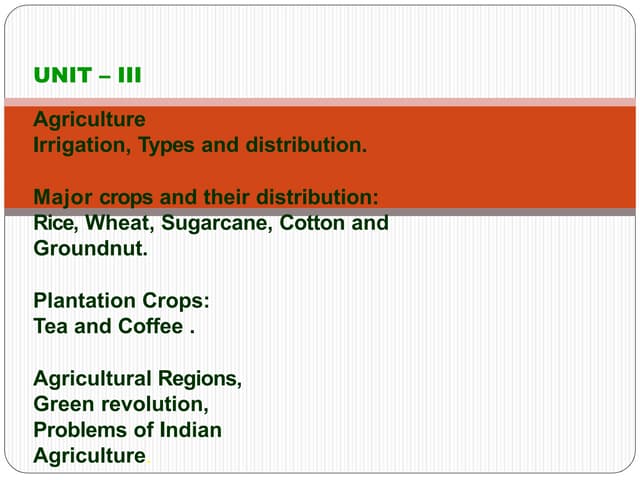 UNIT – III

Agriculture
Irrigation, Types and distribution.

Major crops and their distribution:
Rice, Wheat, Sugarcane, Cotton and Groundnut.

Plantation Crops:
Tea and Coffee .

Agricultural Regions,
Green revolution,
Problems of Indian Agriculture.